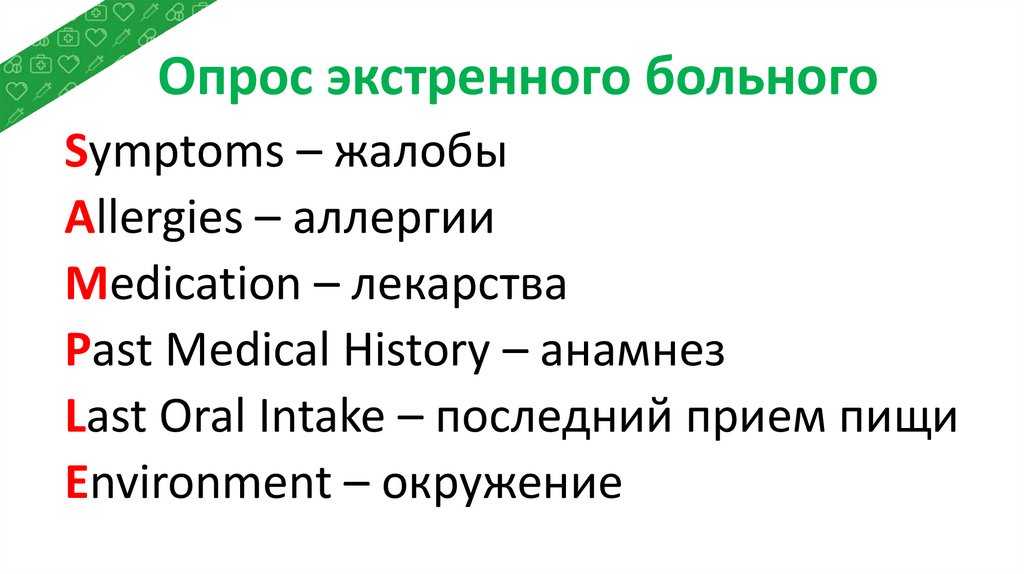 Опрос экстренного больного

Symptoms – жалобы
Allergies – аллергии
Medication – лекарства
Past Medical History – анамнез
Last Oral Intake – последний прием пищи
Environment – окружение